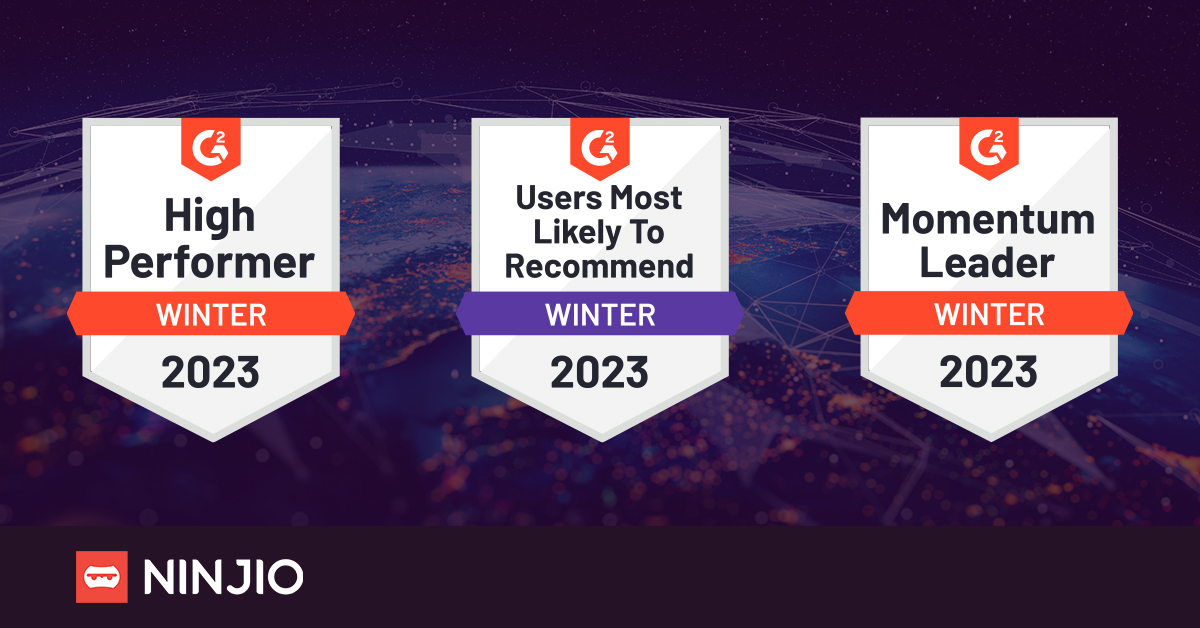 G2
High Performer
WINTER
2023

G2
Users Most Likely To Recommend
WINTER
2023

G2
Momentum Leader
WINTER
2023

NINJIO